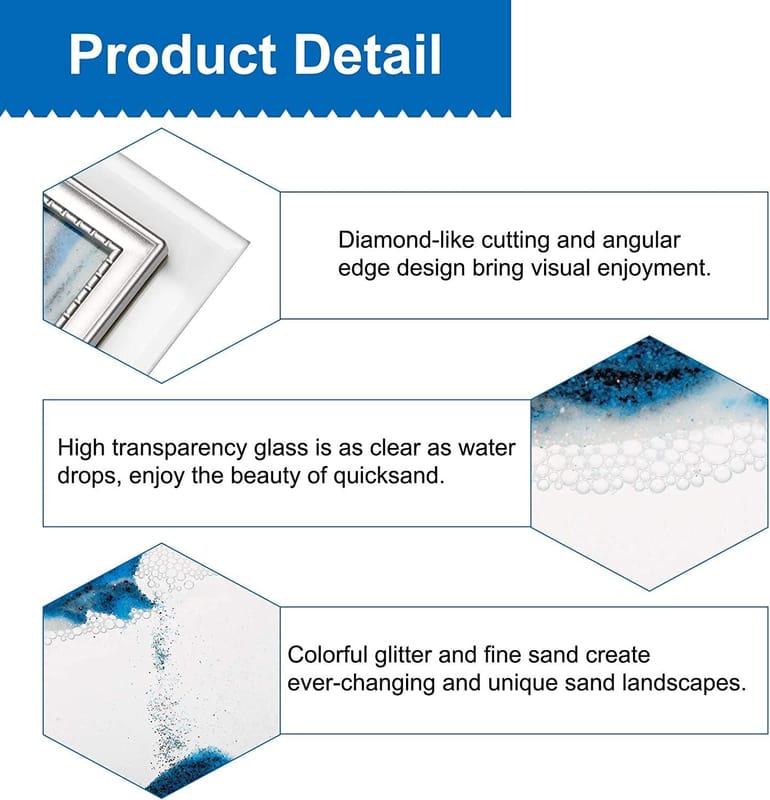 Product Detail

Diamond-like cutting and angular edge design bring visual enjoyment.

High transparency glass is as clear as water drops, enjoy the beauty of quicksand.

Colorful glitter and fine sand create ever-changing and unique sand landscapes.